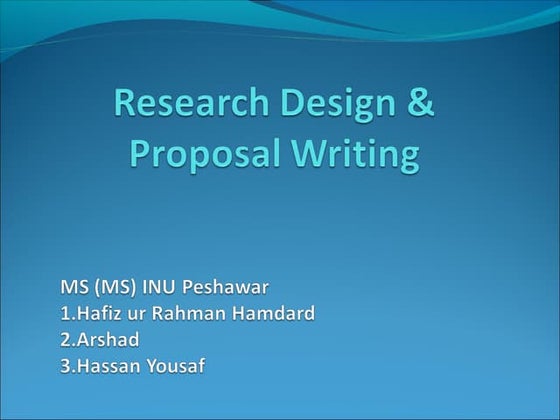 Research Design & Proposal Writing

MS (MS) INU Peshawar
1.Hafiz ur Rahman Hamdard
2.Arshad
3.Hassan Yousaf